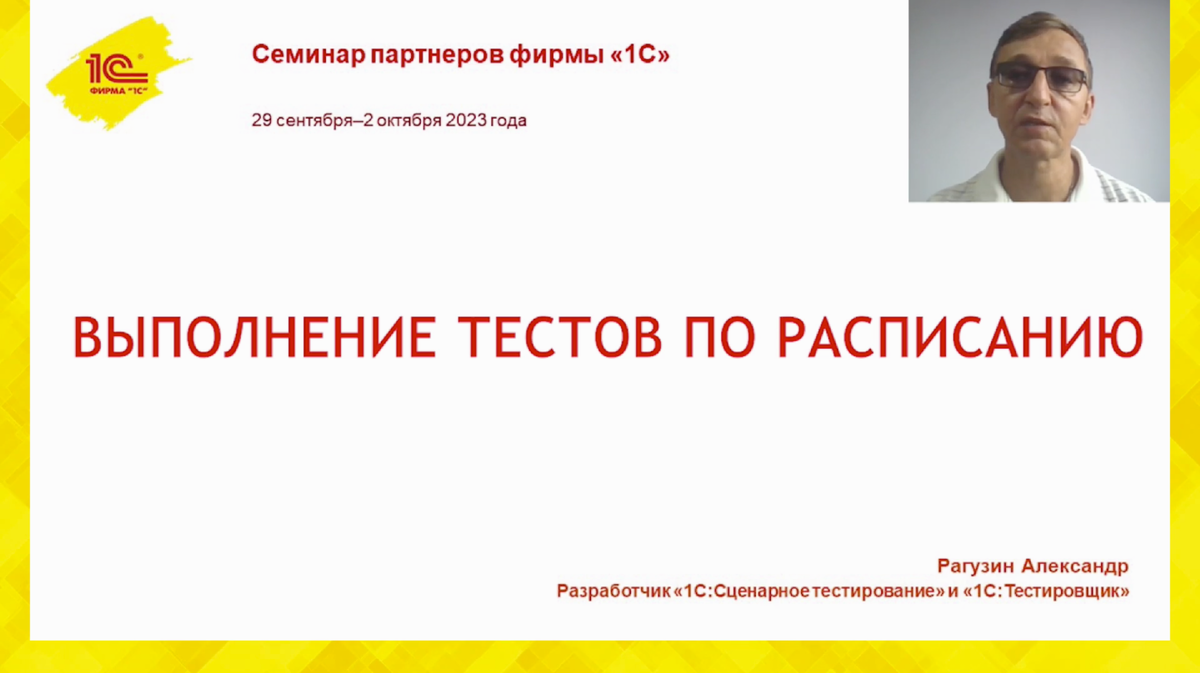 1С ФИРМА "1С"

Семинар партнеров фирмы «1С»

29 сентября–2 октября 2023 года

ВЫПОЛНЕНИЕ ТЕСТОВ ПО РАСПИСАНИЮ

Рагузин Александр
Разработчик «1С:Сценарное тестирование» и «1С:Тестировщик»